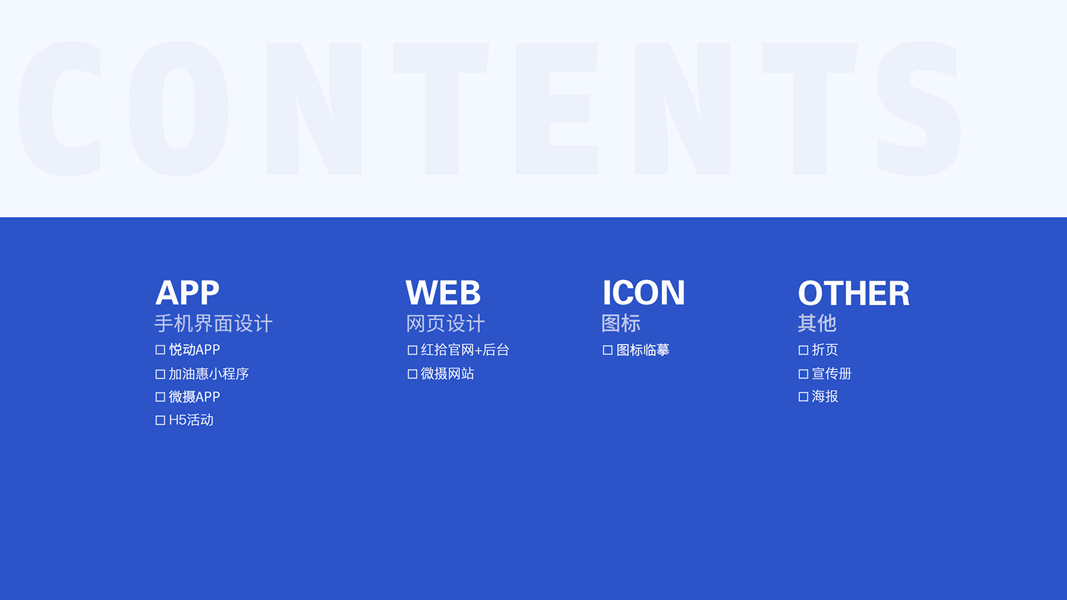 CONTENTS

APP
手机界面设计
☐ 悦动APP
☐ 加油惠小程序
☐ 微摄APP
☐ H5活动

WEB
网页设计
☐ 红拾官网+后台
☐ 微摄网站

ICON
图标
☐ 图标临摹

OTHER
其他
☐ 折页
☐ 宣传册
☐ 海报